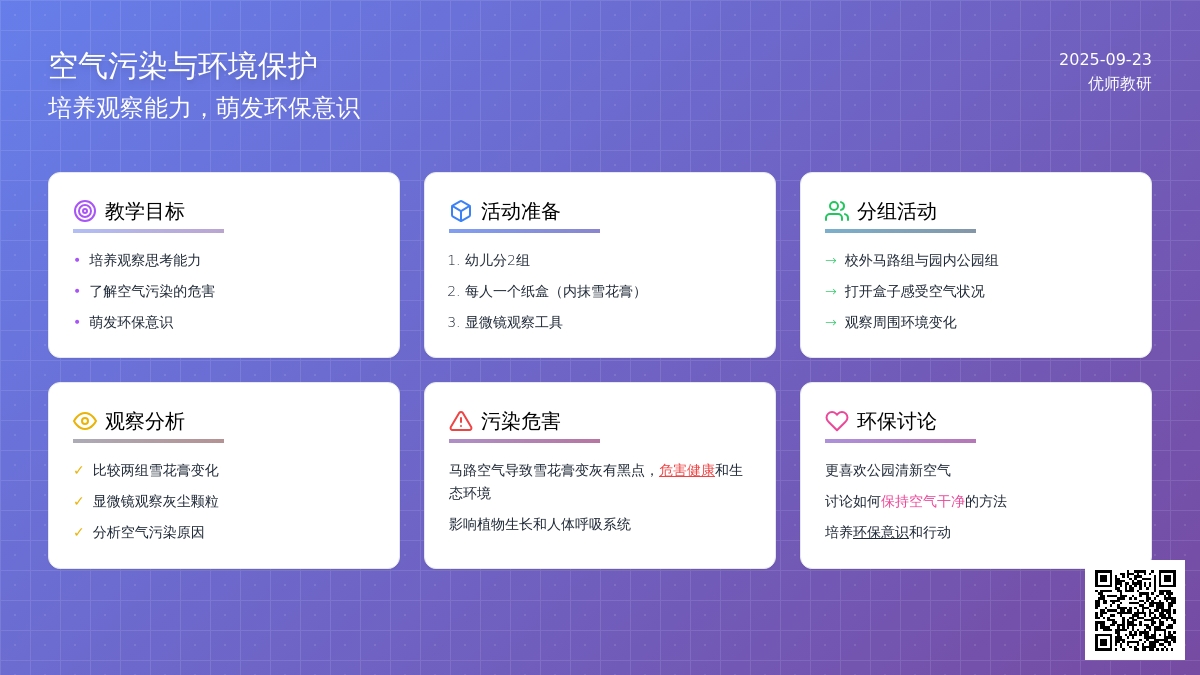 空气污染与环境保护
培养观察能力，萌发环保意识

2025-09-23
优师教研

教学目标
• 培养观察思考能力
• 了解空气污染的危害
• 萌发环保意识

活动准备
1. 幼儿分2组
2. 每人一个纸盒（内抹雪花膏）
3. 显微镜观察工具

分组活动
→ 校外马路组与园内公园组
→ 打开盒子感受空气状况
→ 观察周围环境变化

观察分析
✓ 比较两组雪花膏变化
✓ 显微镜观察灰尘颗粒
✓ 分析空气污染原因

污染危害
马路空气导致雪花膏变灰有黑点，危害健康和生态环境
影响植物生长和人体呼吸系统

环保讨论
更喜欢公园清新空气
讨论如何保持空气干净的方法
培养环保意识和行动